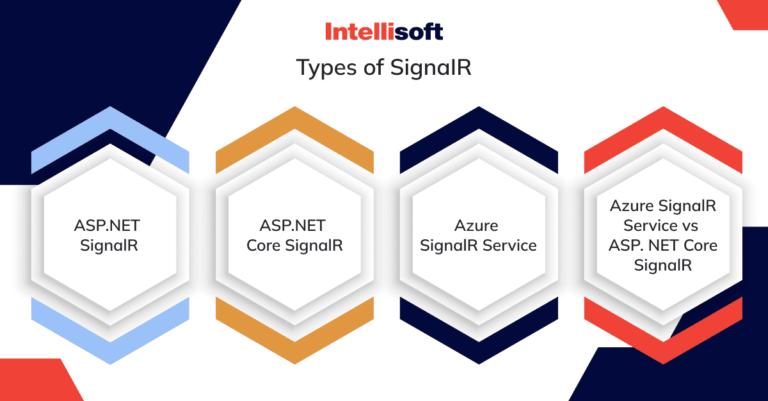 Intellisoft

Types of SignalR

ASP.NET SignalR

ASP.NET Core SignalR

Azure SignalR Service

Azure SignalR Service vs ASP. NET Core SignalR